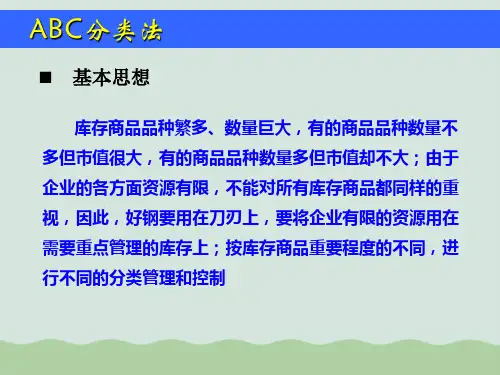 ABC分类法

■ 基本思想

库存商品品种繁多、数量巨大，有的商品品种数量不多但市值很大，有的商品品种数量多但市值却不大；由于企业的各方面资源有限，不能对所有库存商品都同样的重视，因此，好钢要用在刀刃上，要将企业有限的资源用在需要重点管理的库存上；按库存商品重要程度的不同，进行不同的分类管理和控制